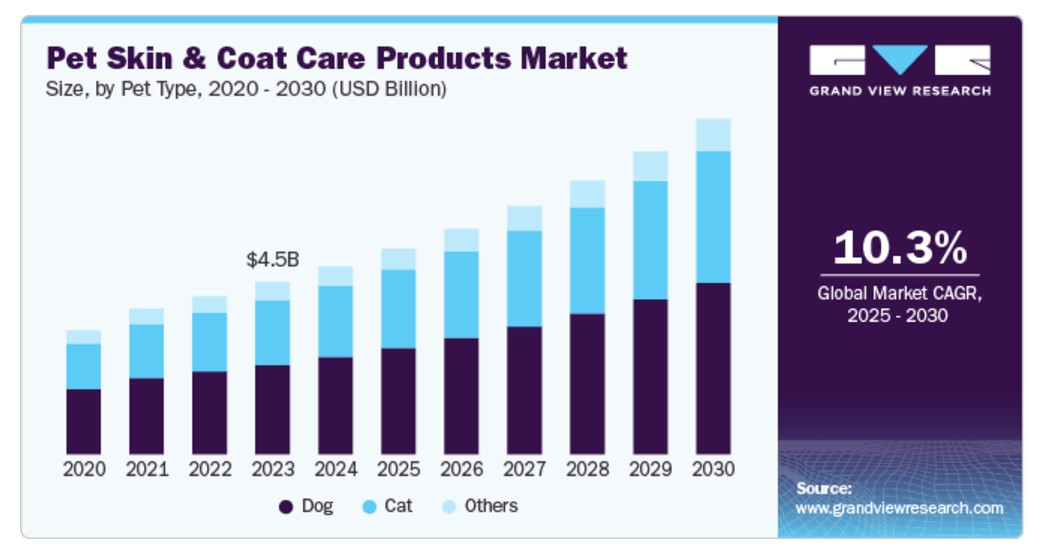 Pet Skin & Coat Care Products Market
Size, by Pet Type, 2020 - 2030 (USD Billion)

$4.5B

2020 2021 2022 2023 2024 2025 2026 2027 2028 2029 2030

Dog Cat Others

GRAND VIEW RESEARCH

10.3%
Global Market CAGR, 2025 - 2030

Source:
www.grandviewresearch.com